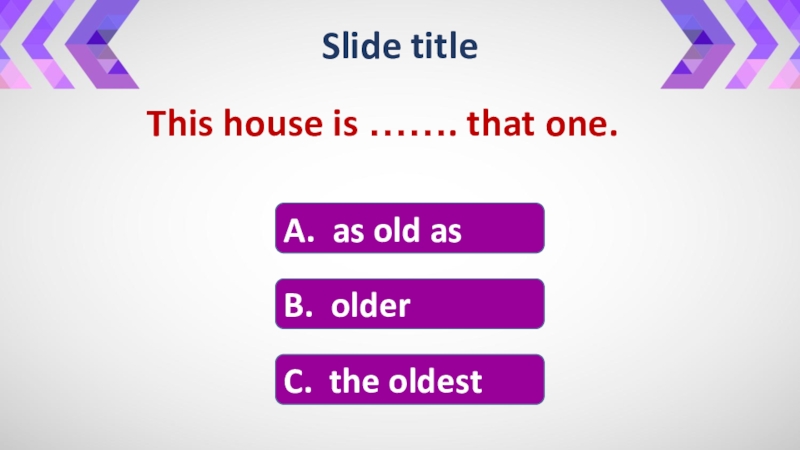 Slide title

This house is ……. that one.

A. as old as

B. older

C. the oldest